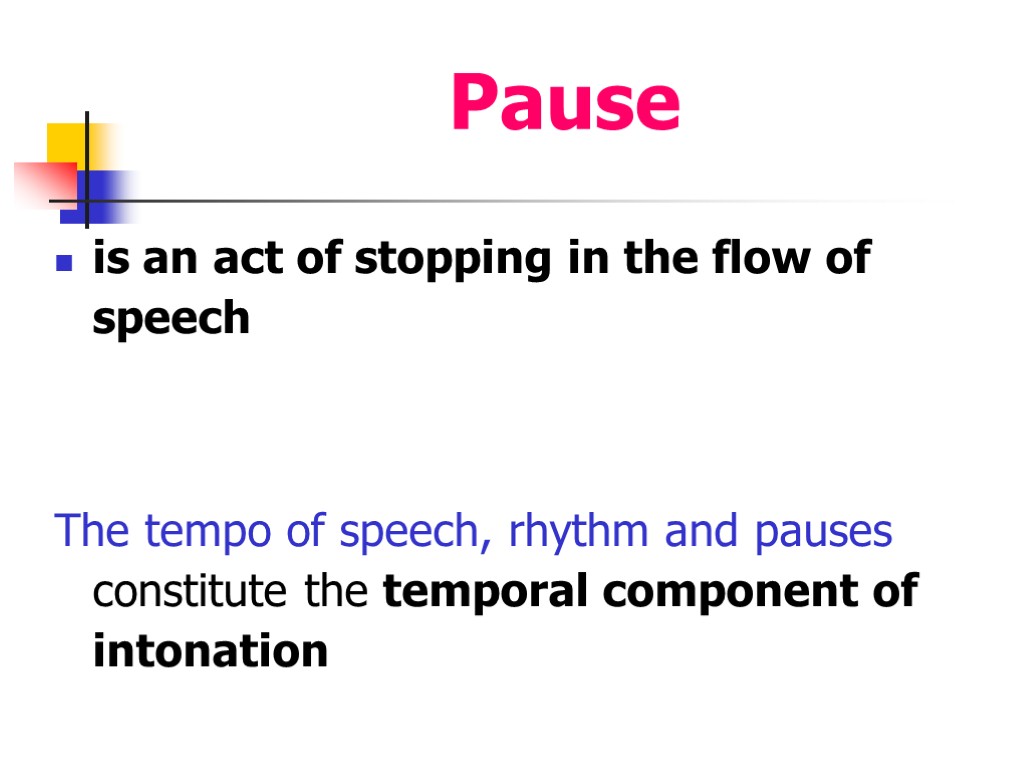 Pause

is an act of stopping in the flow of speech

The tempo of speech, rhythm and pauses constitute the temporal component of intonation